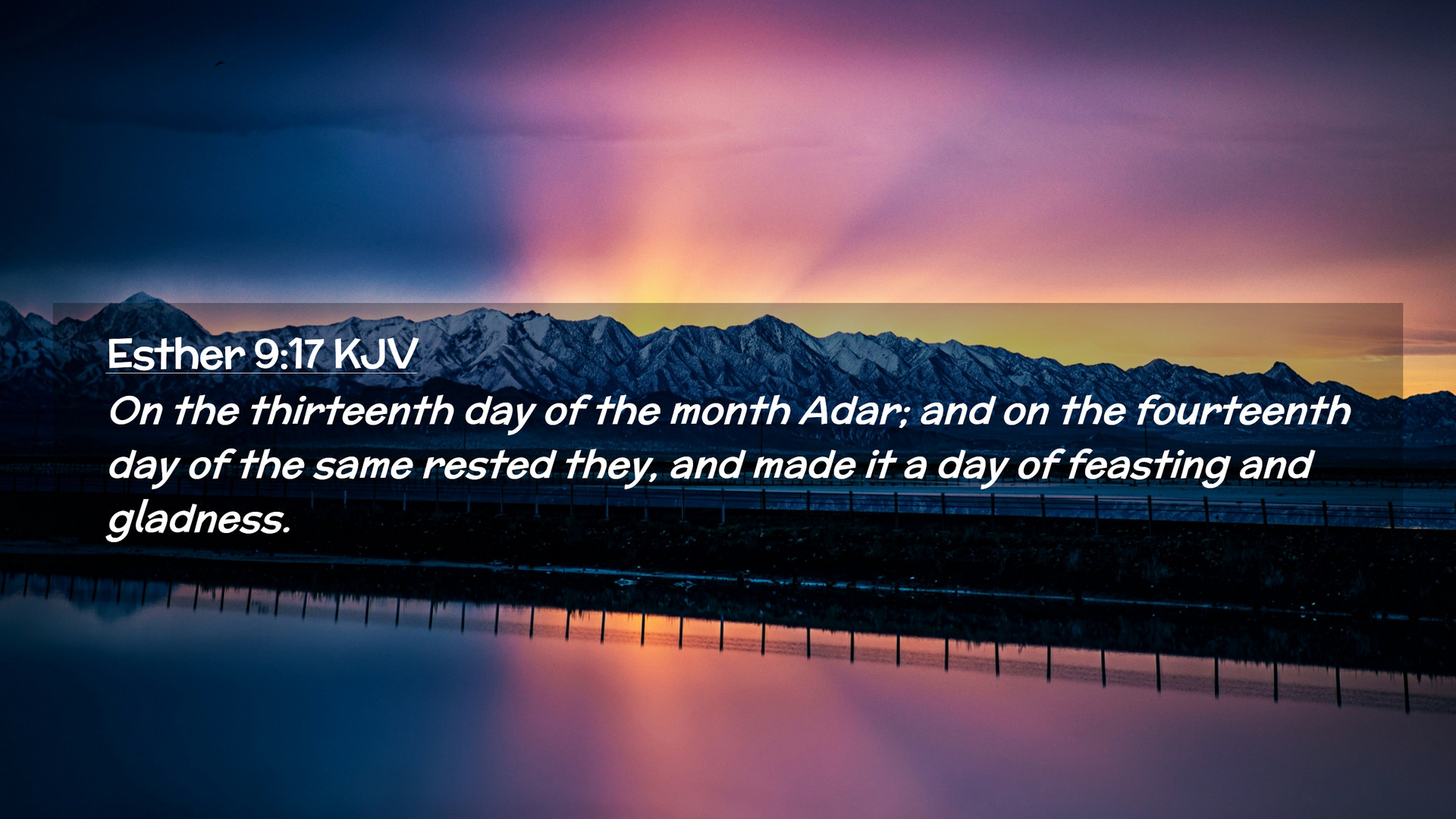 Esther 9:17 KJV

On the thirteenth day of the month Adar; and on the fourteenth day of the same rested they, and made it a day of feasting and gladness.